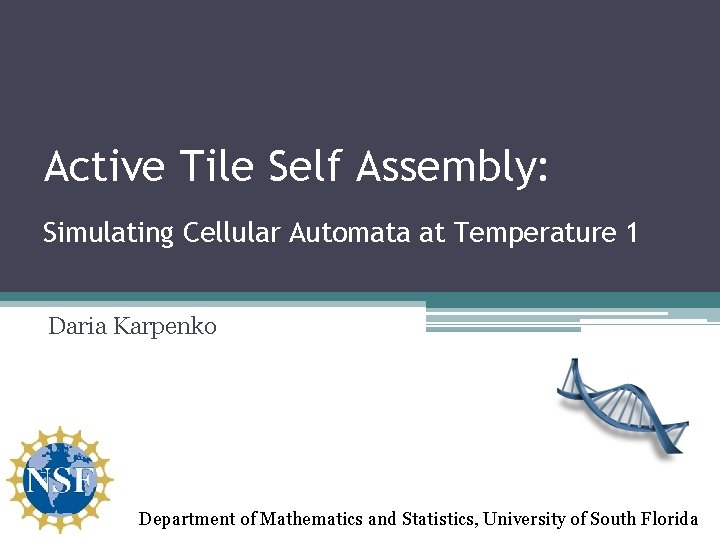 Active Tile Self Assembly:

Simulating Cellular Automata at Temperature 1

Daria Karpenko

NSF

Department of Mathematics and Statistics, University of South Florida